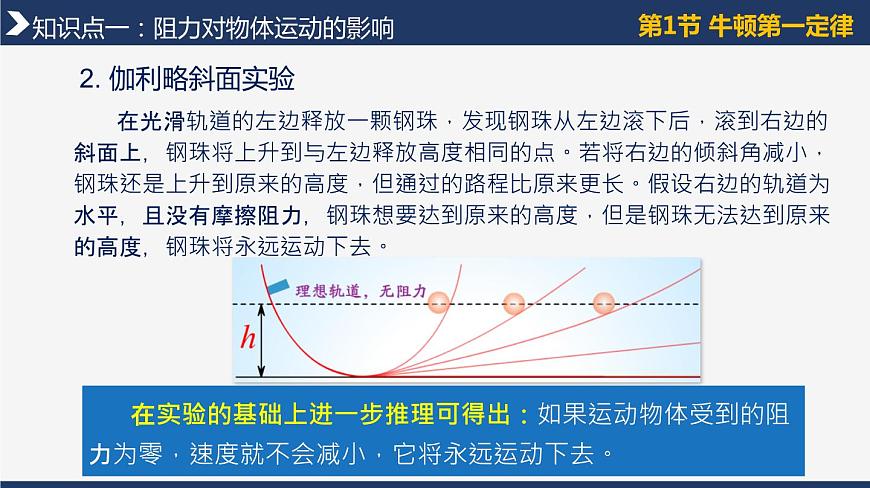 知识点一：阻力对物体运动的影响

第1节 牛顿第一定律

2. 伽利略斜面实验

在光滑轨道的左边释放一颗钢珠，发现钢珠从左边滚下后，滚到右边的斜面上，钢珠将上升到与左边释放高度相同的点。若将右边的倾斜角减小，钢珠还是上升到原来的高度，但通过的路程比原来更长。假设右边的轨道为水平，且没有摩擦阻力，钢珠想要达到原来的高度，但是钢珠无法达到原来的高度，钢珠将永远运动下去。

理想轨道，无阻力

$h$

在实验的基础上进一步推理可得出：如果运动物体受到的阻力为零，速度就不会减小，它将永远运动下去。